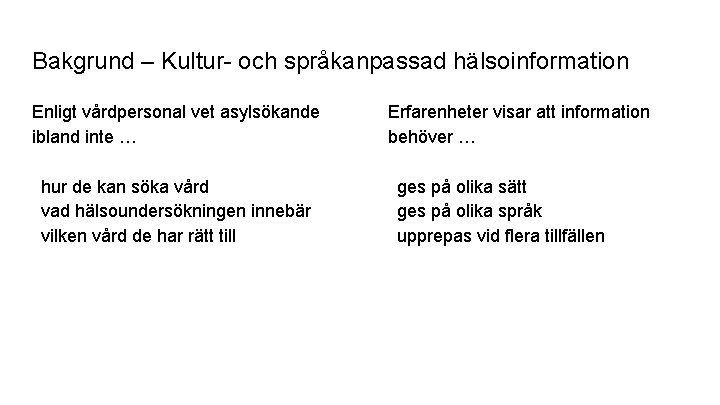 Bakgrund – Kultur- och språkanpassad hälsoinformation

Enligt vårdpersonal vet asylsökande ibland inte …

hur de kan söka vård
vad hälsoundersökningen innebär
vilken vård de har rätt till

Erfarenheter visar att information behöver …

ges på olika sätt
ges på olika språk
upprepas vid flera tillfällen